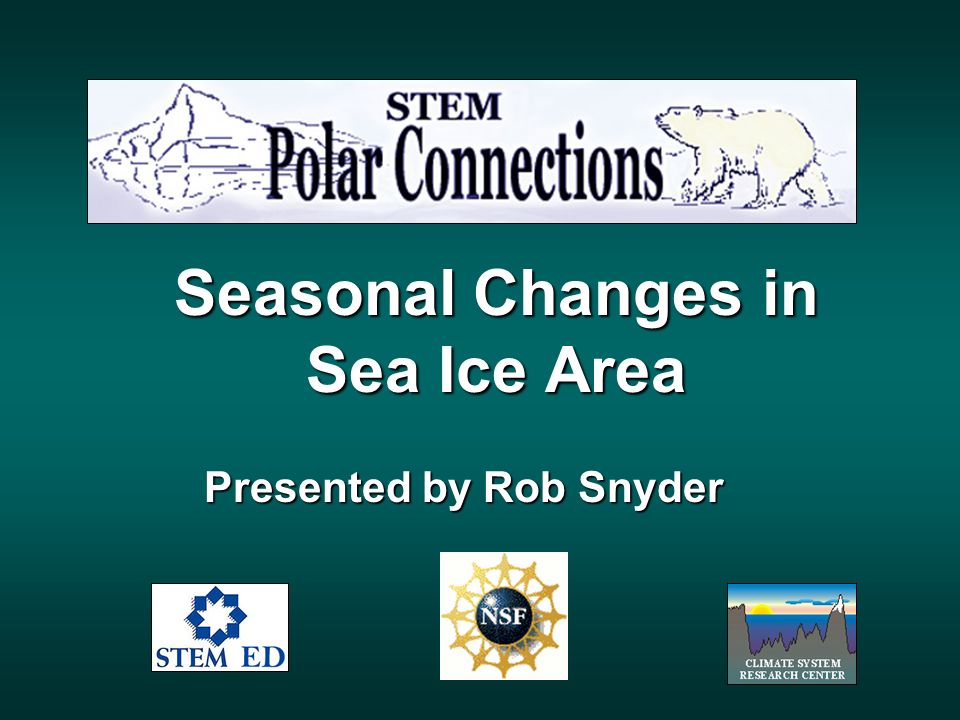 STEM
Polar Connections

Seasonal Changes in Sea Ice Area

Presented by Rob Snyder

STEM ED

NSF

CLIMATE SYSTEM RESEARCH CENTER